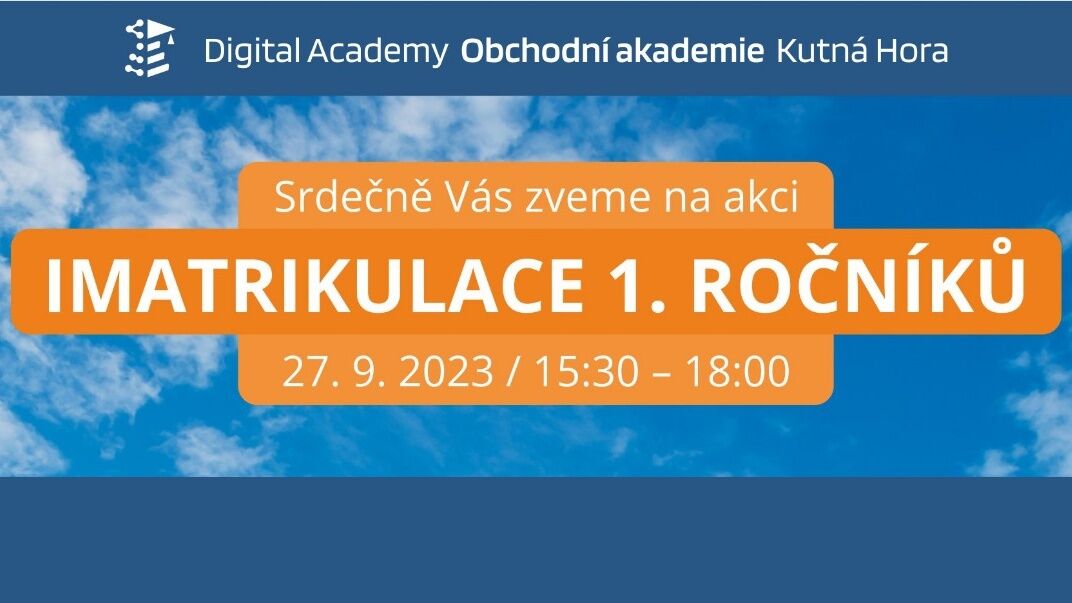 Digital Academy Obchodní akademie Kutná Hora

Srdečně Vás zveme na akci

IMATRIKULACE 1. ROČNÍKŮ

27. 9. 2023 / 15:30 – 18:00